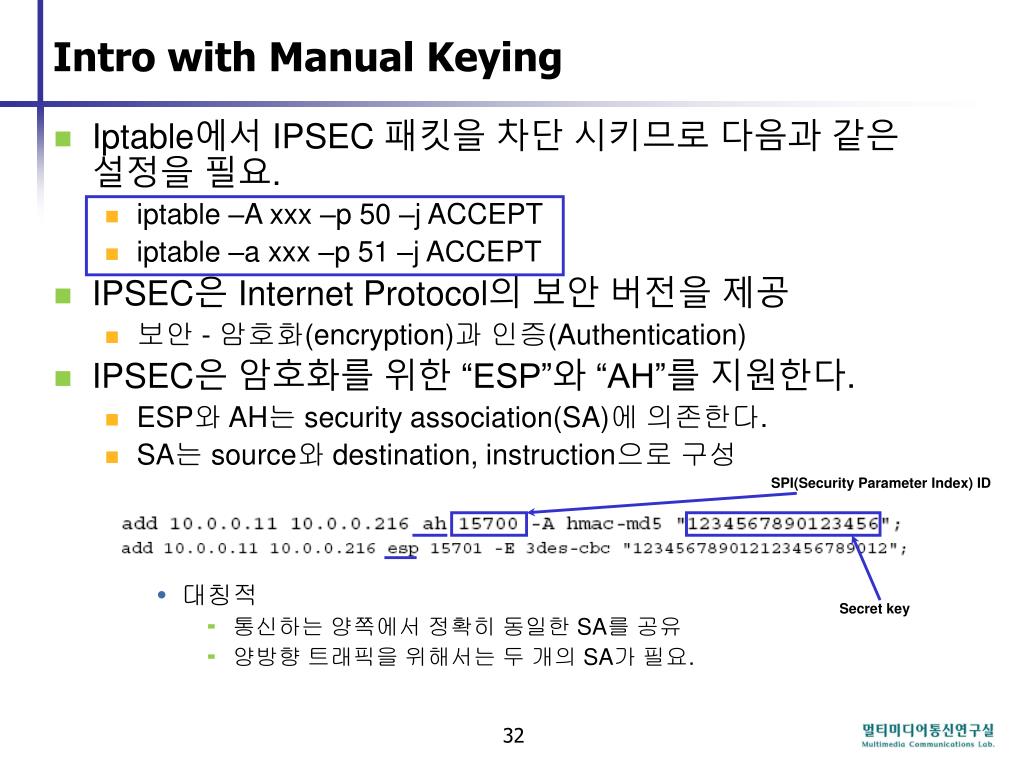 Intro with Manual Keying

Iptable에서 IPSEC 패킷을 차단 시키므로 다음과 같은 설정을 필요.

iptable –A xxx –p 50 –j ACCEPT

iptable –a xxx –p 51 –j ACCEPT

IPSEC은 Internet Protocol의 보안 버전을 제공

보안 - 암호화(encryption)과 인증(Authentication)

IPSEC은 암호화를 위한 “ESP”와 “AH”를 지원한다.

ESP와 AH는 security association(SA)에 의존한다.

SA는 source와 destination, instruction으로 구성

SPI(Security Parameter Index) ID

add 10.0.0.11 10.0.0.216 ah 15700 -A hmac-md5 "1234567890123456";
add 10.0.0.11 10.0.0.216 esp 15701 -E 3des-cbc "123456789012123456789012";

Secret key

대칭적

통신하는 양쪽에서 정확히 동일한 SA를 공유

양방향 트래픽을 위해서는 두 개의 SA가 필요.

32

멀티미디어통신연구실
Multimedia Communications Lab.